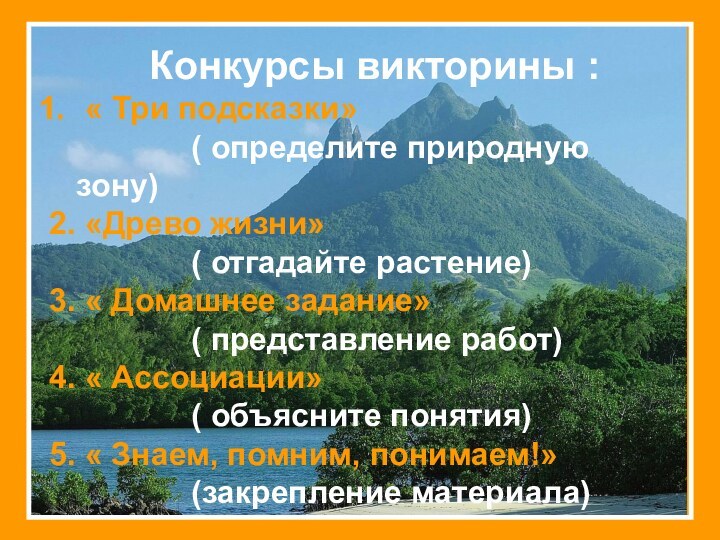 Конкурсы викторины :

1. « Три подсказки»
( определите природную зону)

2. «Древо жизни»
( отгадайте растение)

3. « Домашнее задание»
( представление работ)

4. « Ассоциации»
( объясните понятия)

5. « Знаем, помним, понимаем!»
(закрепление материала)